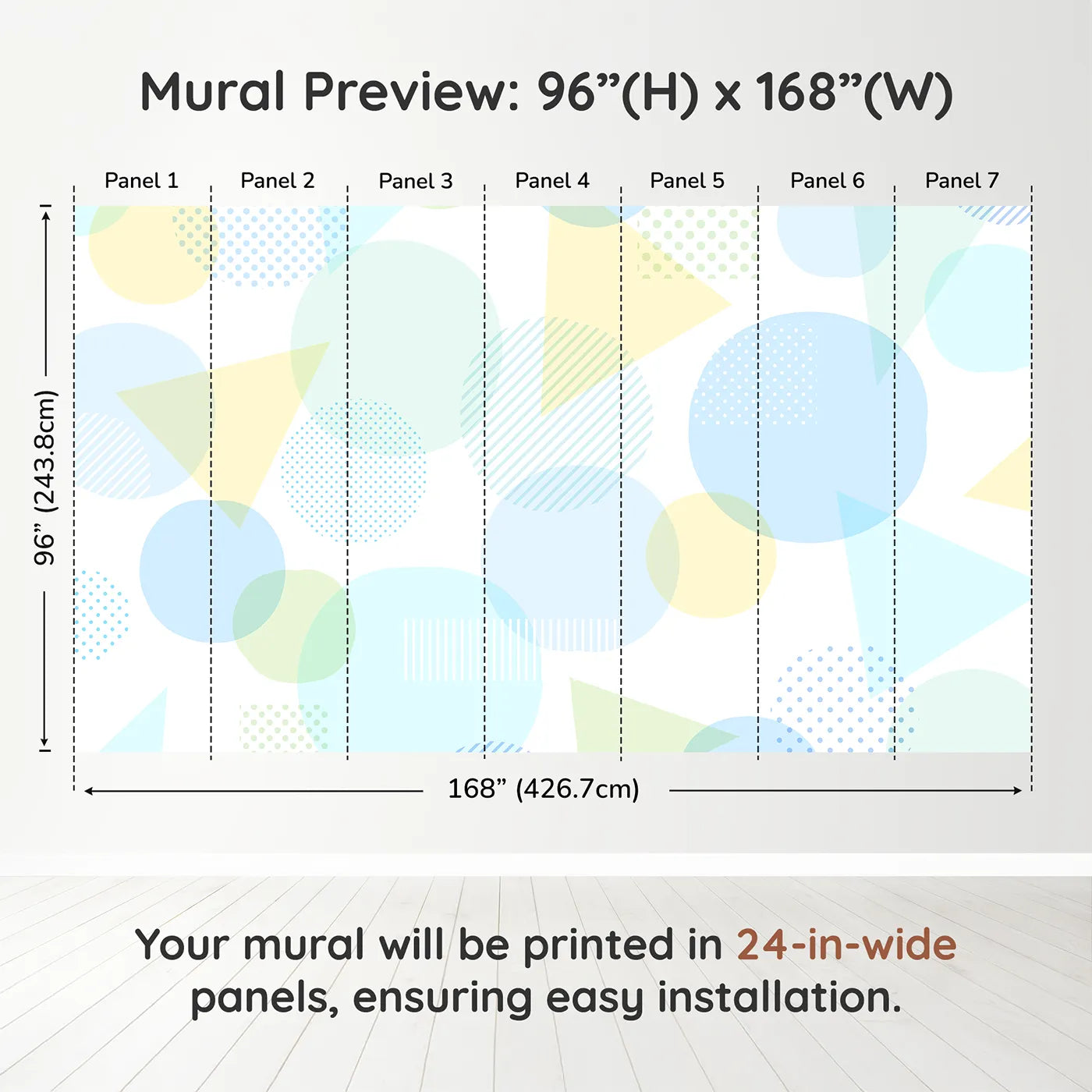 Mural Preview: 96”(H) x 168”(W)

Panel 1 Panel 2 Panel 3 Panel 4 Panel 5 Panel 6 Panel 7

96” (243.8cm)

168” (426.7cm)

Your mural will be printed in 24-in-wide panels, ensuring easy installation.